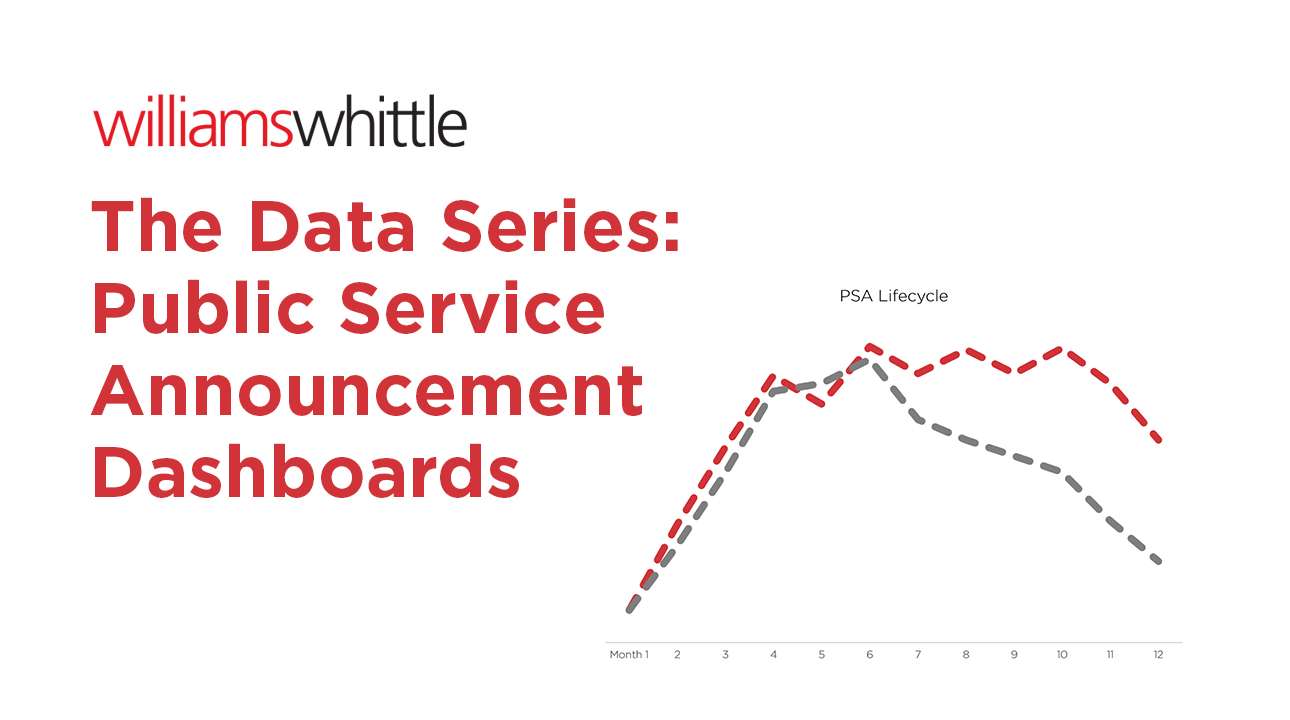 williamswhittle

The Data Series: Public Service Announcement Dashboards

PSA Lifecycle

Month 1 2 3 4 5 6 7 8 9 10 11 12